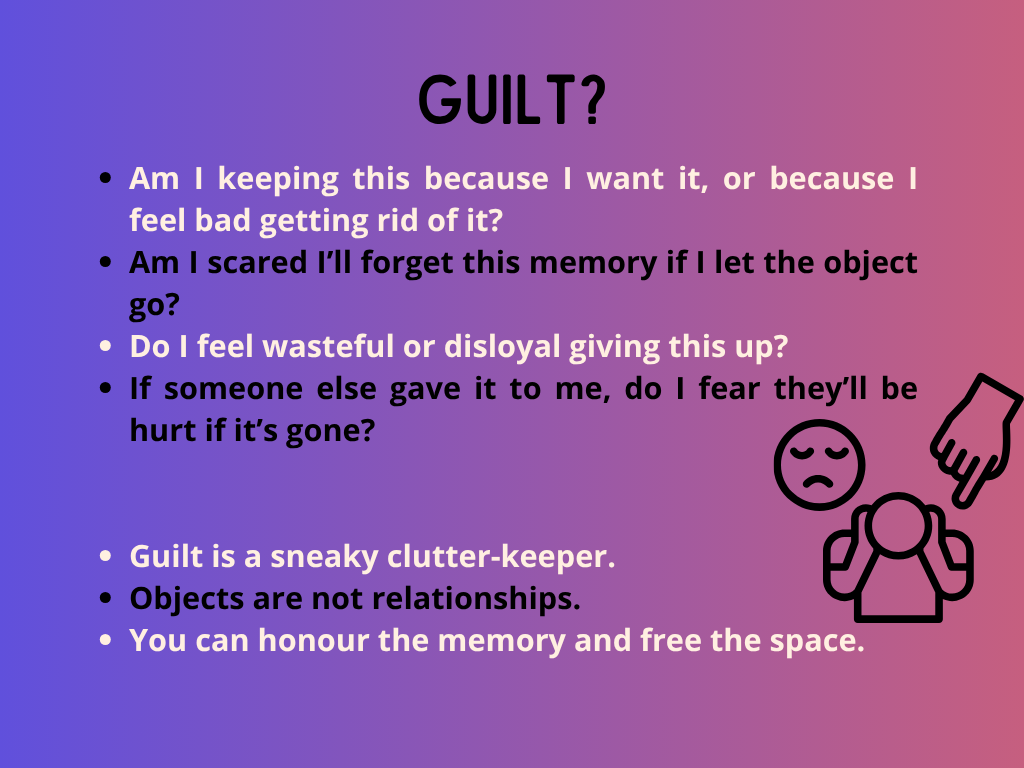 GUILT?

- Am I keeping this because I want it, or because I feel bad getting rid of it?
- Am I scared I'll forget this memory if I let the object go?
- Do I feel wasteful or disloyal giving this up?
- If someone else gave it to me, do I fear they'll be hurt if it's gone?

- Guilt is a sneaky clutter-keeper.
- Objects are not relationships.
- You can honour the memory and free the space.